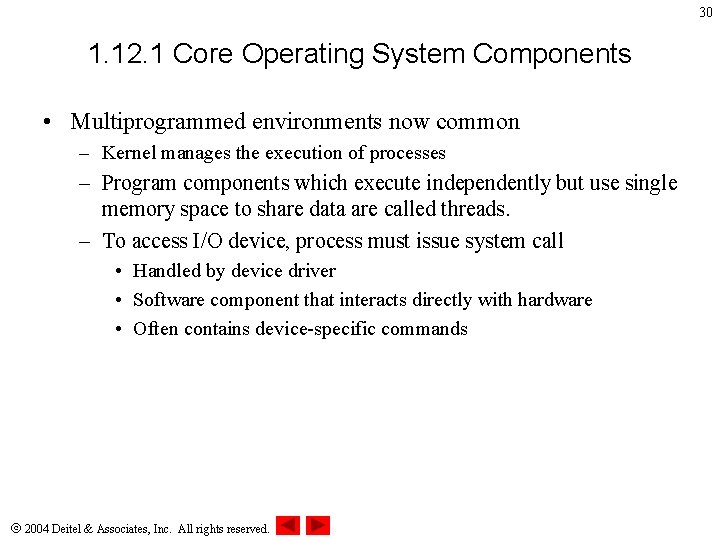 30

1.12.1 Core Operating System Components

• Multiprogrammed environments now common
– Kernel manages the execution of processes
– Program components which execute independently but use single memory space to share data are called threads.
– To access I/O device, process must issue system call
• Handled by device driver
• Software component that interacts directly with hardware
• Often contains device-specific commands

© 2004 Deitel & Associates, Inc. All rights reserved.